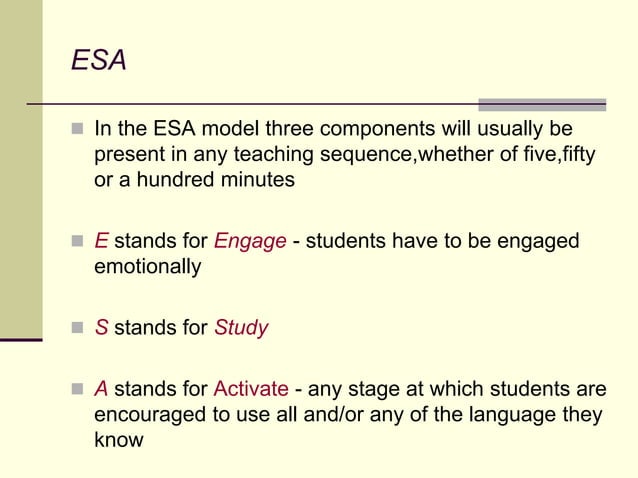 ESA

In the ESA model three components will usually be present in any teaching sequence,whether of five,fifty or a hundred minutes

E stands for Engage - students have to be engaged emotionally

S stands for Study

A stands for Activate - any stage at which students are encouraged to use all and/or any of the language they know